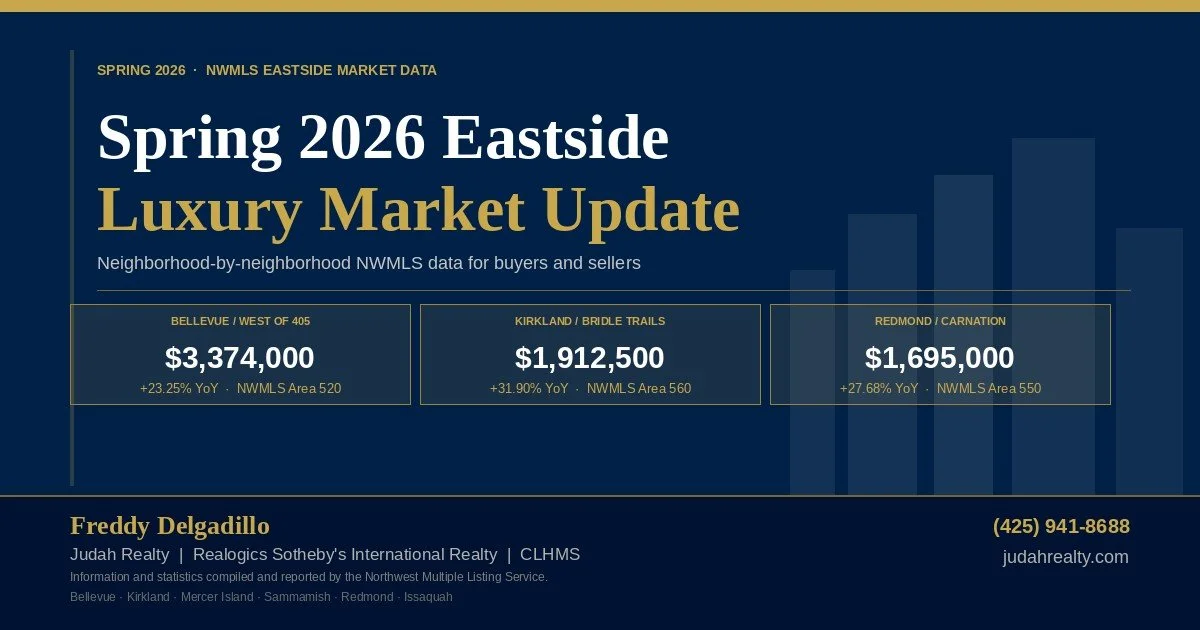 SPRING 2026 · NWMLS EASTSIDE MARKET DATA

Spring 2026 Eastside
Luxury Market Update

Neighborhood-by-neighborhood NWMLS data for buyers and sellers

BELLEVUE / WEST OF 405
$3,374,000
+23.25% YoY · NWMLS Area 520

KIRKLAND / BRIDLE TRAILS
$1,912,500
+31.90% YoY · NWMLS Area 560

REDMOND / CARNATION
$1,695,000
+27.68% YoY · NWMLS Area 550

Freddy Delgadillo
Judah Realty | Realogics Sotheby's International Realty | CLHMS
Information and statistics compiled and reported by the Northwest Multiple Listing Service.
Bellevue · Kirkland · Mercer Island · Sammamish · Redmond · Issaquah

(425) 941-8688
judahrealty.com